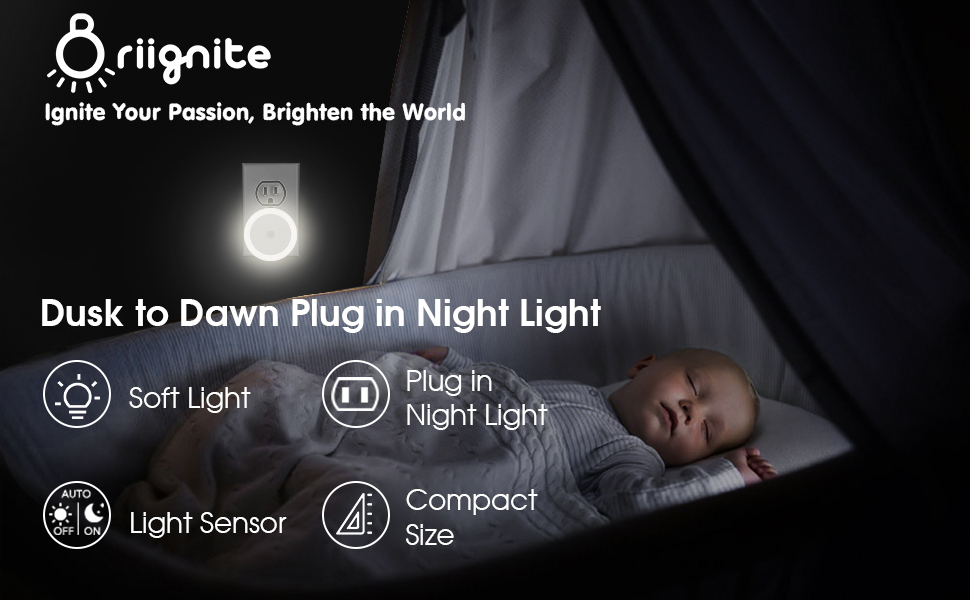 Briignite
Ignite Your Passion, Brighten the World

Dusk to Dawn Plug in Night Light

Soft Light

Plug in Night Light

AUTO OFF ON

Light Sensor

Compact Size